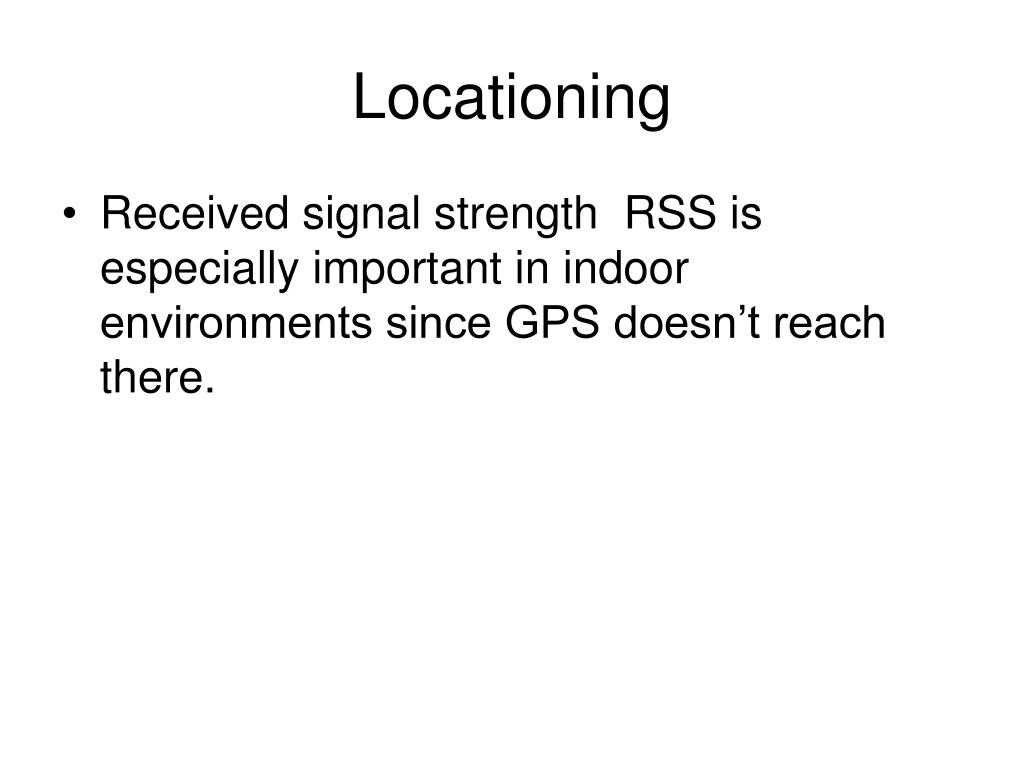 Locationing

• Received signal strength  RSS is especially important in indoor environments since GPS doesn’t reach there.